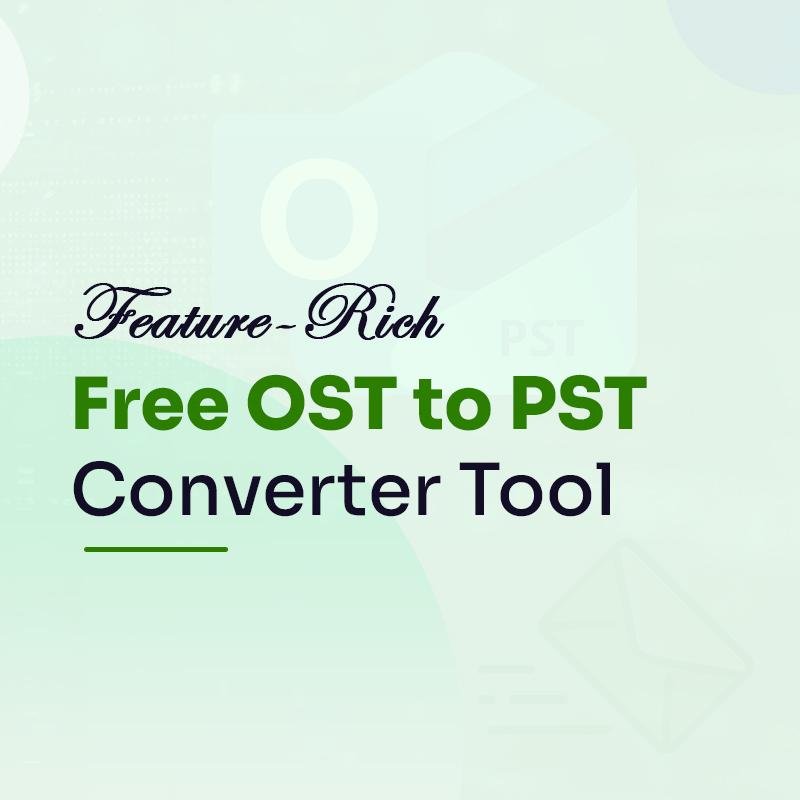 O

PST

Feature-Rich

Free OST to PST Converter Tool